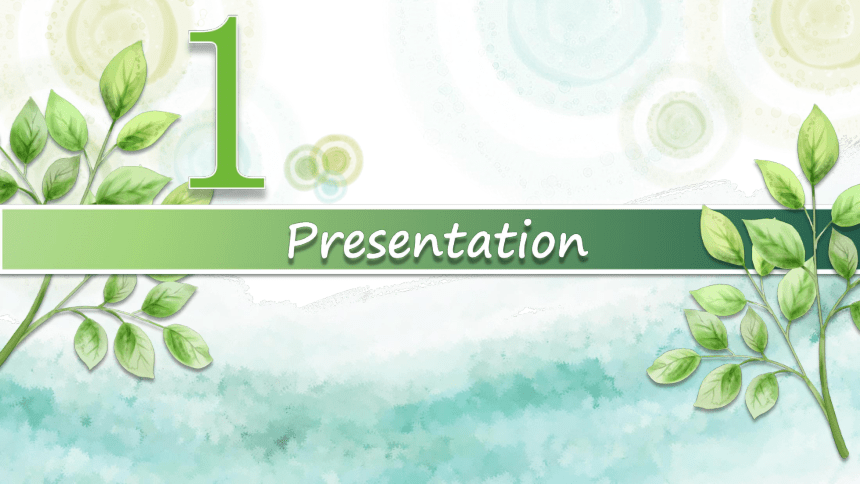 1

Presentation